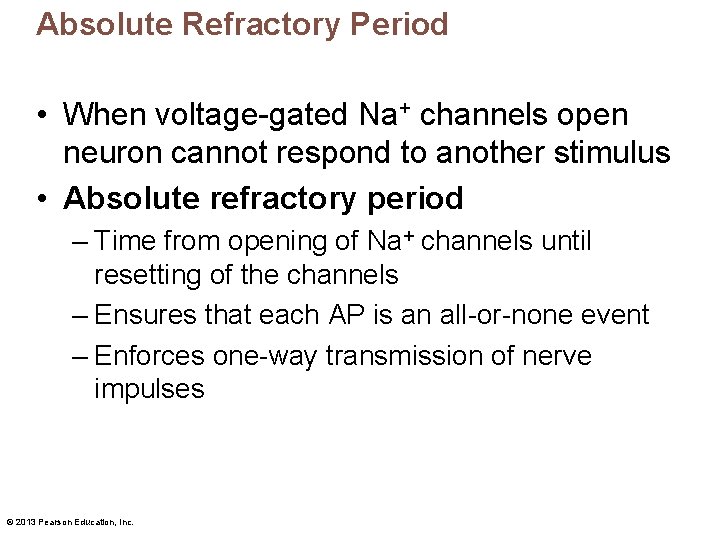 Absolute Refractory Period

• When voltage-gated $Na^+$ channels open neuron cannot respond to another stimulus

• Absolute refractory period

– Time from opening of $Na^+$ channels until resetting of the channels

– Ensures that each AP is an all-or-none event

– Enforces one-way transmission of nerve impulses

© 2013 Pearson Education, Inc.